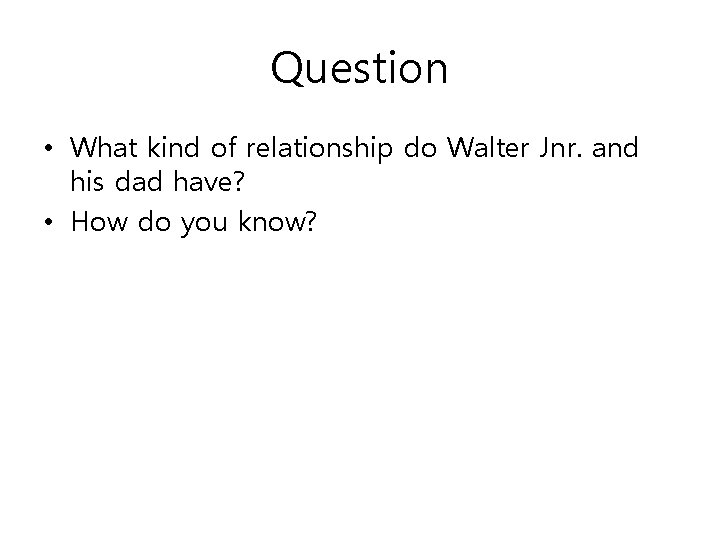 Question

• What kind of relationship do Walter Jnr. and his dad have?
• How do you know?